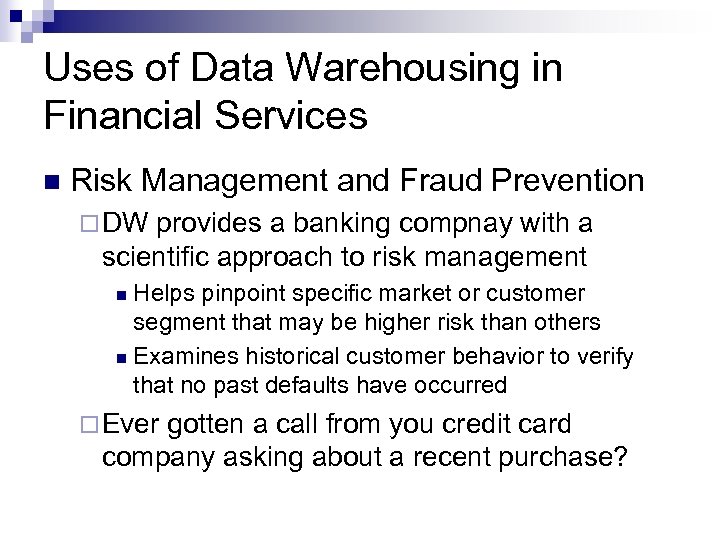 Uses of Data Warehousing in Financial Services

■ Risk Management and Fraud Prevention

□ DW provides a banking compnay with a scientific approach to risk management

■ Helps pinpoint specific market or customer segment that may be higher risk than others

■ Examines historical customer behavior to verify that no past defaults have occurred

□ Ever gotten a call from you credit card company asking about a recent purchase?